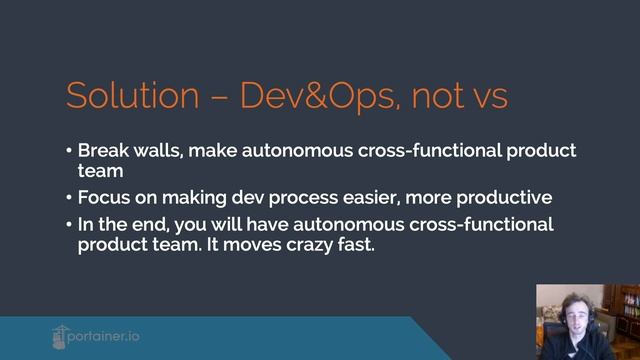 Solution – Dev&Ops, not vs

• Break walls, make autonomous cross-functional product team

• Focus on making dev process easier, more productive

• In the end, you will have autonomous cross-functional product team. It moves crazy fast.

portainer.io